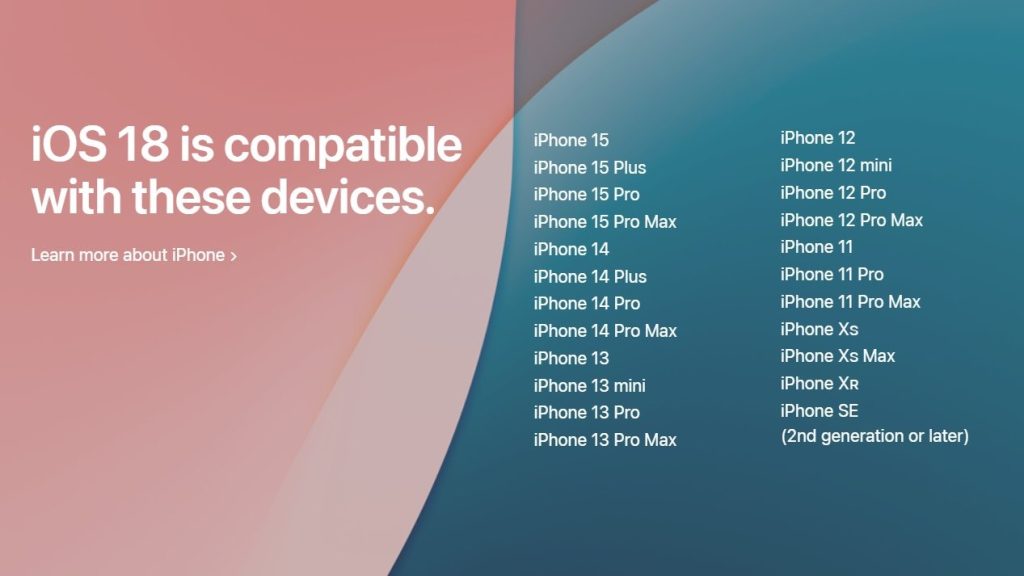 iOS 18 is compatible with these devices.

Learn more about iPhone >

iPhone 15
iPhone 15 Plus
iPhone 15 Pro
iPhone 15 Pro Max
iPhone 14
iPhone 14 Plus
iPhone 14 Pro
iPhone 14 Pro Max
iPhone 13
iPhone 13 mini
iPhone 13 Pro
iPhone 13 Pro Max

iPhone 12
iPhone 12 mini
iPhone 12 Pro
iPhone 12 Pro Max
iPhone 11
iPhone 11 Pro
iPhone 11 Pro Max
iPhone Xs
iPhone Xs Max
iPhone XR
iPhone SE
(2nd generation or later)